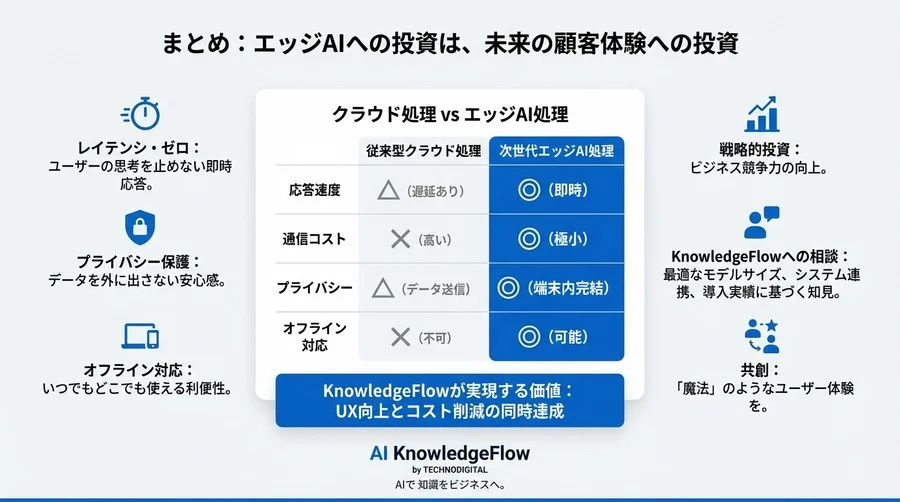 まとめ：エッジAIへの投資は、未来の顧客体験への投資

レイテンシ・ゼロ：
ユーザーの思考を止めない即時応答。

プライバシー保護：
データを外に出さない安心感。

オフライン対応：
いつでもどこでも使える利便性。

クラウド処理 vs エッジAI処理

| | 従来型クラウド処理 | 次世代エッジAI処理 |
|---|---|---|
| 応答速度 | △（遅延あり） | ◎（即時） |
| 通信コスト | ×（高い） | ◎（極小） |
| プライバシー | △（データ送信） | ◎（端末内完結） |
| オフライン対応 | ×（不可） | ◎（可能） |

KnowledgeFlowが実現する価値：
UX向上とコスト削減の同時達成

戦略的投資：
ビジネス競争力の向上。

KnowledgeFlowへの相談：
最適なモデルサイズ、システム連携、導入実績に基づく知見。

共創：
「魔法」のようなユーザー体験を。

AI KnowledgeFlow
by TECHNODIGITAL
AIで 知識をビジネスへ。